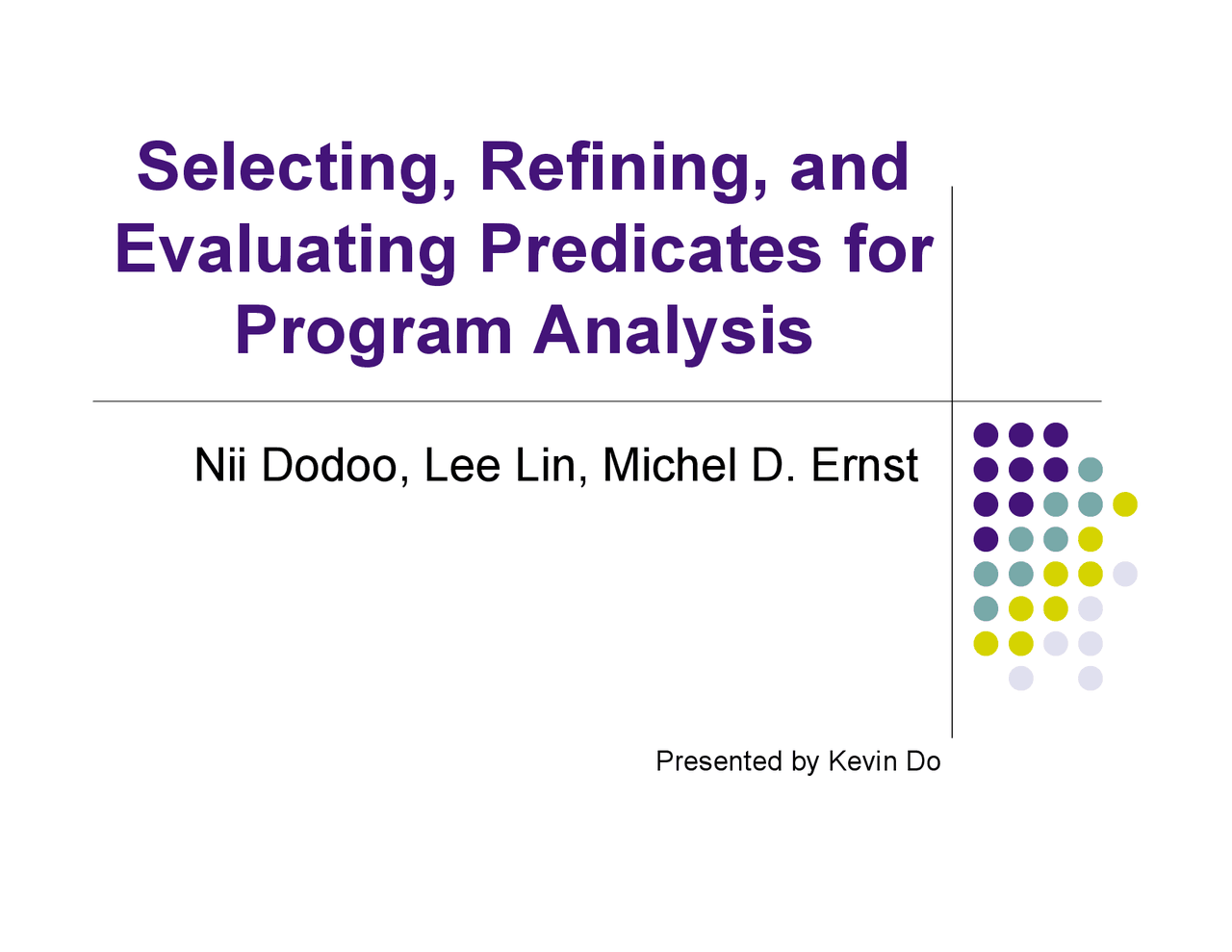 Selecting, Refining, and Evaluating Predicates for Program Analysis

Nii Dodoo, Lee Lin, Michel D. Ernst

Presented by Kevin Do